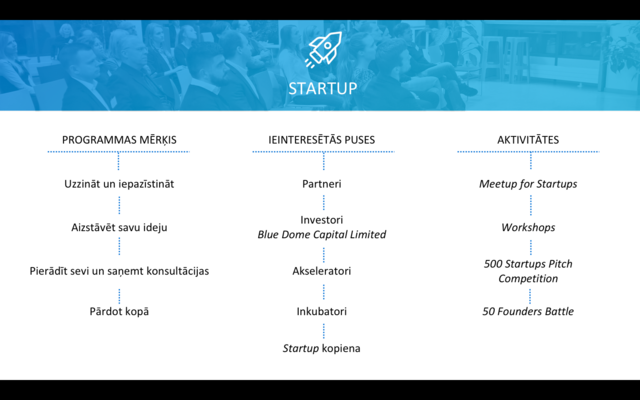 STARTUP

PROGRAMMAS MĒRĶIS

Uzzināt un iepazīstināt

Aizstāvēt savu ideju

Pierādīt sevi un saņemt konsultācijas

Pārdot kopā

IEINTERESĒTĀS PUSES

Partneri

Investori
Blue Dome Capital Limited

Akseleratori

Inkubatori

Startup kopiena

AKTIVITĀTES

Meetup for Startups

Workshops

500 Startups Pitch Competition

50 Founders Battle